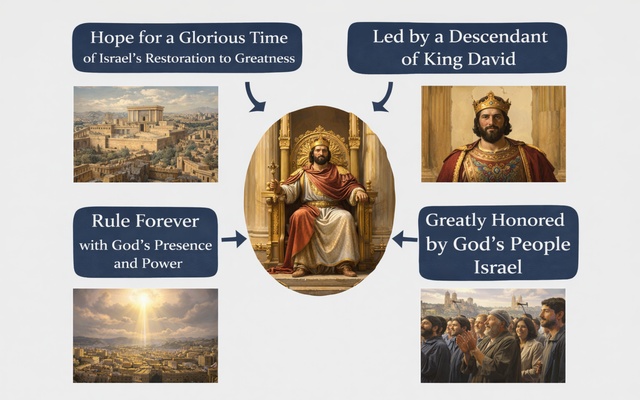 Hope for a Glorious Time of Israel's Restoration to Greatness

Led by a Descendant of King David

Rule Forever with God's Presence and Power

Greatly Honored by God's People Israel